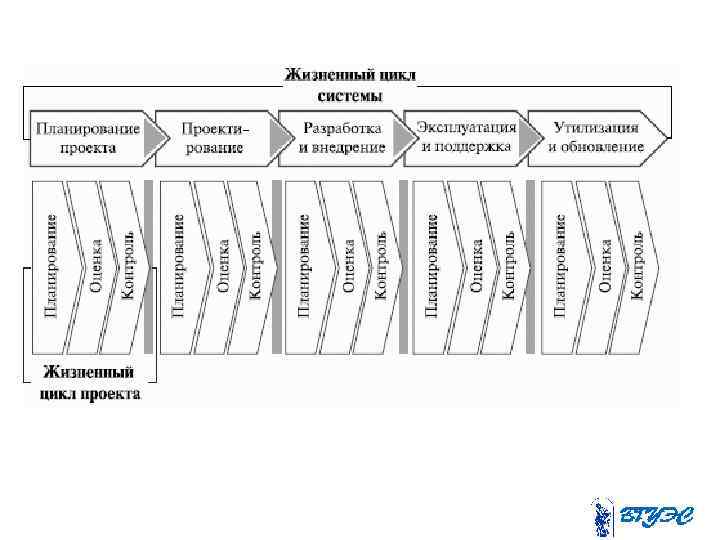 Жизненный цикл системы

Планирование проекта

Проекти-рование

Разработка и внедрение

Эксплуатация и поддержка

Утилизация и обновление

Планирование

Оценка

Контроль

Планирование

Оценка

Контроль

Планирование

Оценка

Контроль

Планирование

Оценка

Контроль

Планирование

Оценка

Контроль

Жизненный цикл проекта

ВГУЭС